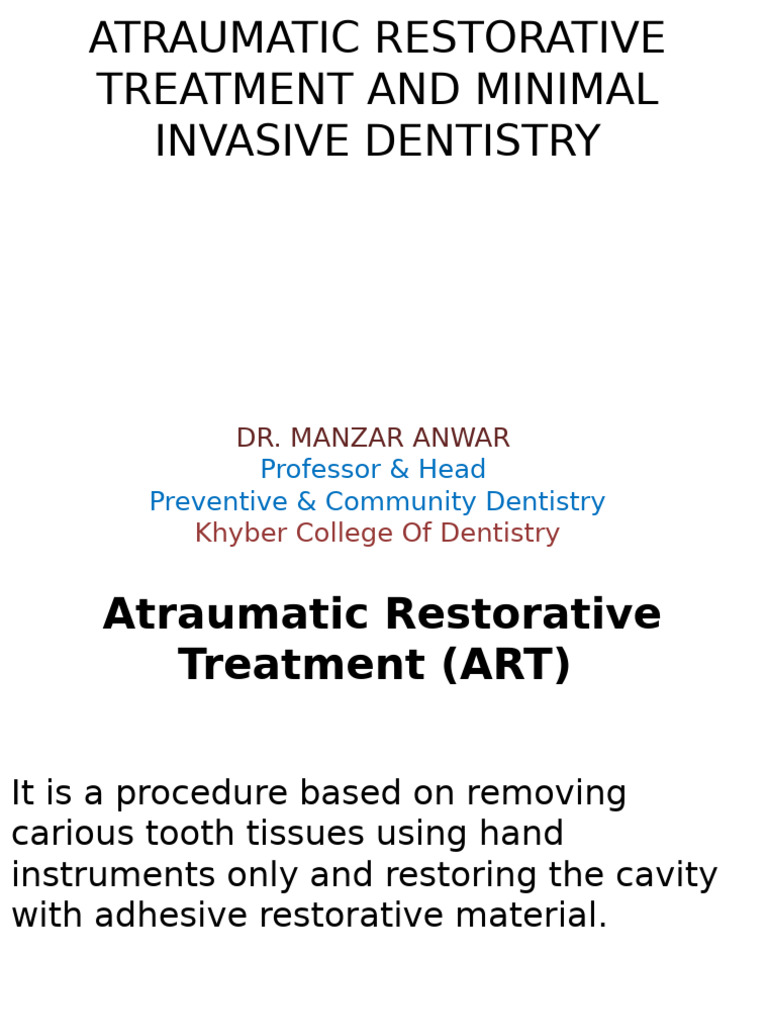 ATRAUMATIC RESTORATIVE TREATMENT AND MINIMAL INVASIVE DENTISTRY

DR. MANZAR ANWAR
Professor & Head
Preventive & Community Dentistry
Khyber College Of Dentistry

Atraumatic Restorative Treatment (ART)

It is a procedure based on removing carious tooth tissues using hand instruments only and restoring the cavity with adhesive restorative material.